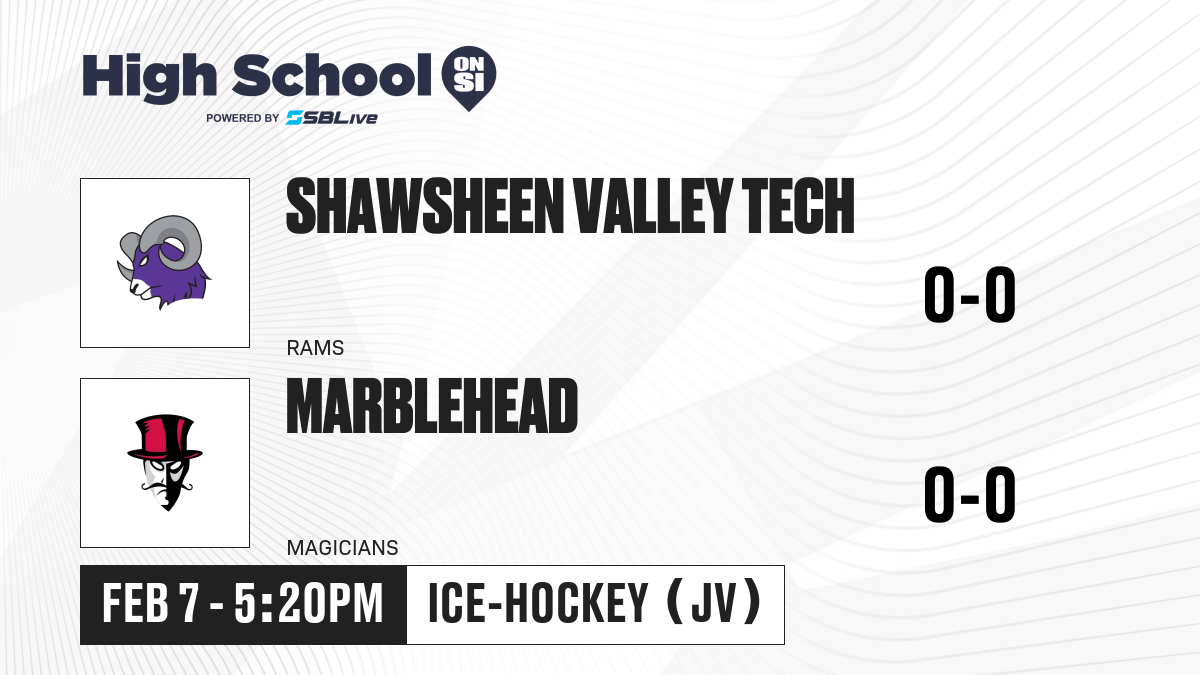 High School ON SI
POWERED BY SBLive

SHAWSHEEN VALLEY TECH
0-0
RAMS

MARBLEHEAD
0-0
MAGICIANS

FEB 7 - 5:20PM
ICE-HOCKEY (JV)